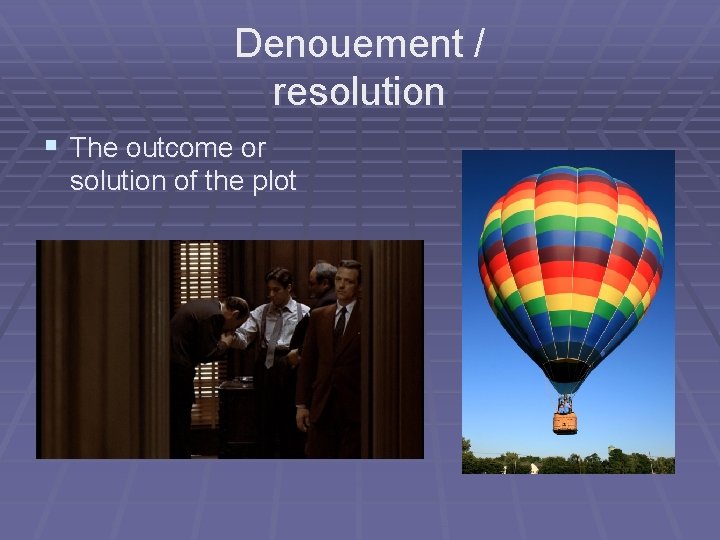 Denouement / resolution

▪ The outcome or solution of the plot